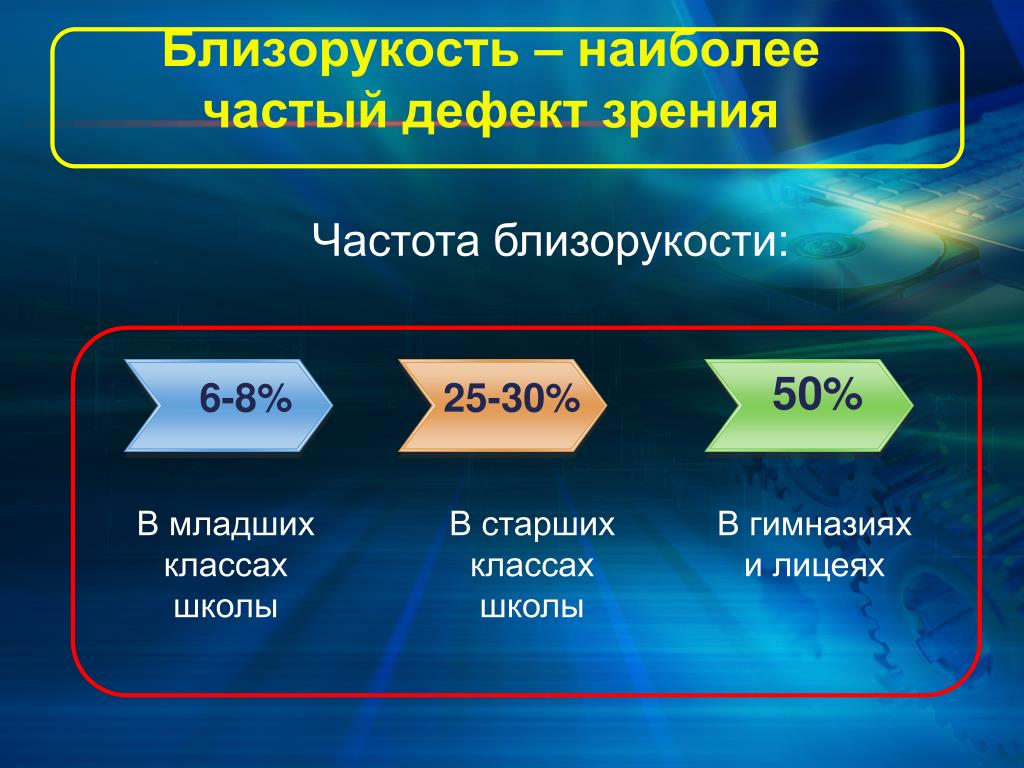 Близорукость – наиболее частый дефект зрения

Частота близорукости:

6-8%

25-30%

50%

В младших классах школы

В старших классах школы

В гимназиях и лицеях